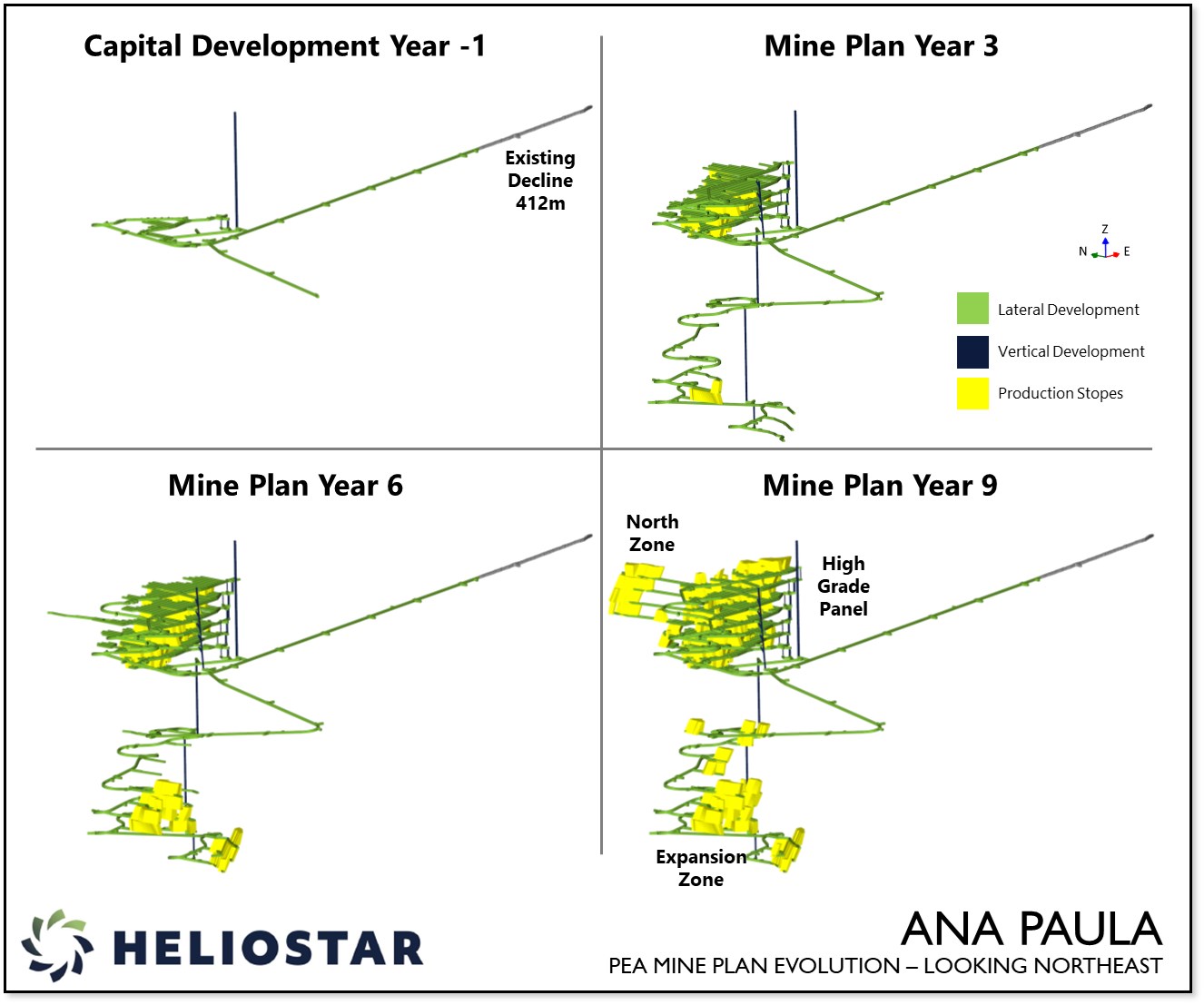 Capital Development Year -1

Existing Decline 412m

Mine Plan Year 3

Z
N E

Lateral Development
Vertical Development
Production Stopes

Mine Plan Year 6

Mine Plan Year 9

North Zone

High Grade Panel

Expansion Zone

HELIOSTAR

ANA PAULA
PEA MINE PLAN EVOLUTION – LOOKING NORTHEAST